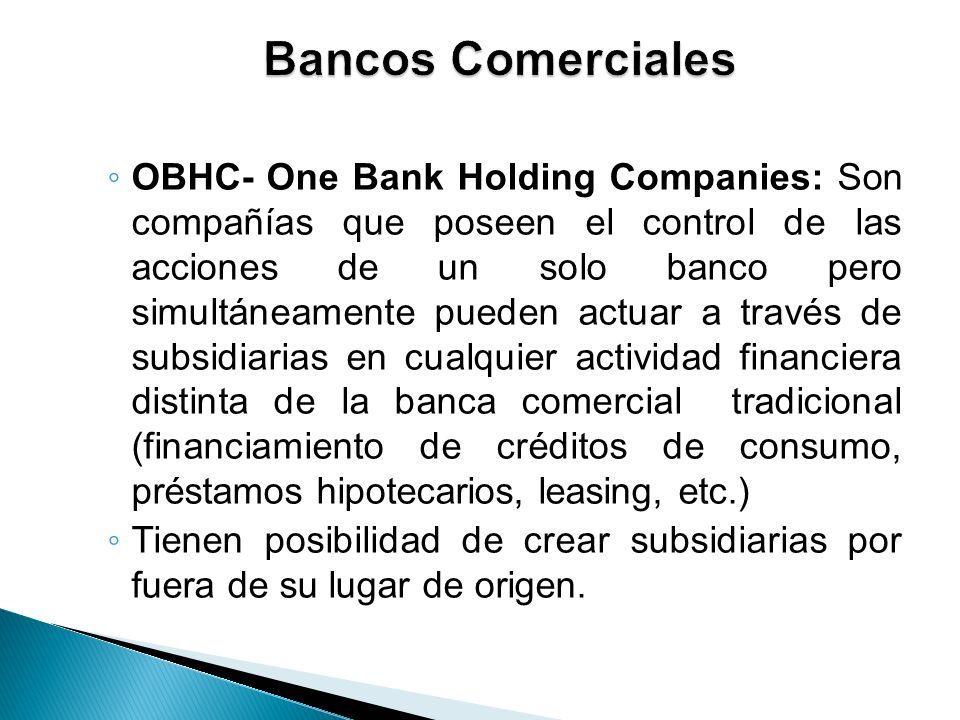 Bancos Comerciales

◦ OBHC- One Bank Holding Companies: Son compañías que poseen el control de las acciones de un solo banco pero simultáneamente pueden actuar a través de subsidiarias en cualquier actividad financiera distinta de la banca comercial tradicional (financiamiento de créditos de consumo, préstamos hipotecarios, leasing, etc.)

◦ Tienen posibilidad de crear subsidiarias por fuera de su lugar de origen.